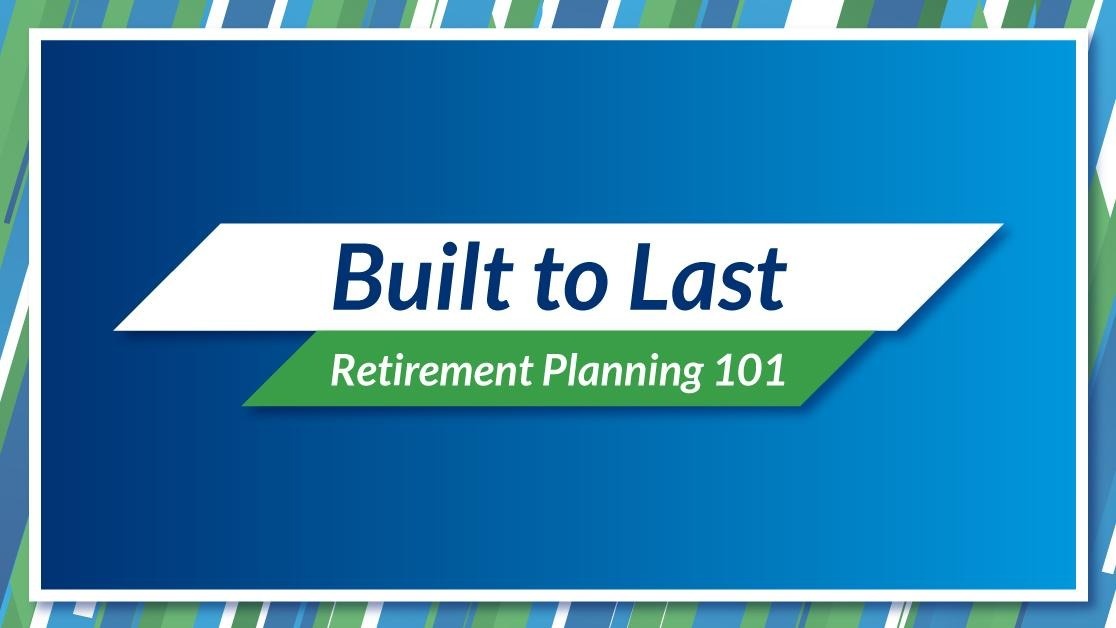 Built to Last

Retirement Planning 101